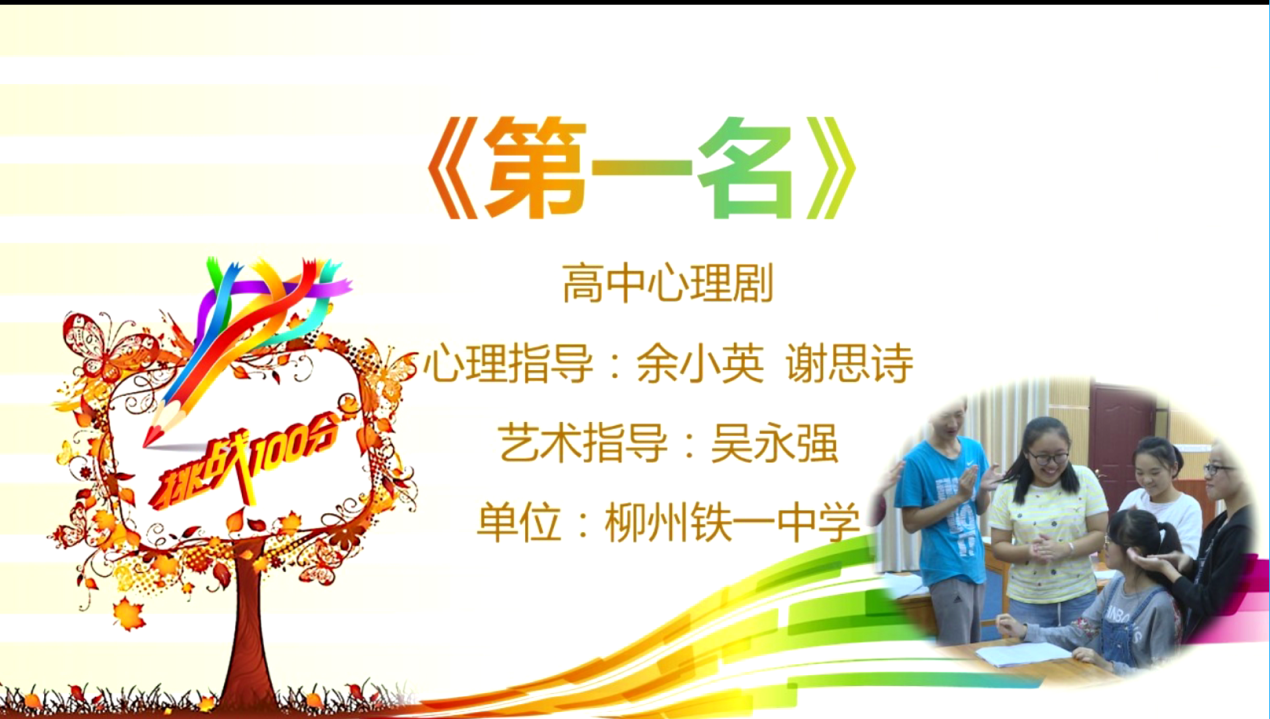 《第一名》

高中心理剧

心理指导：余小英 谢思诗

艺术指导：吴永强

单位：柳州铁一中学

挑战100分